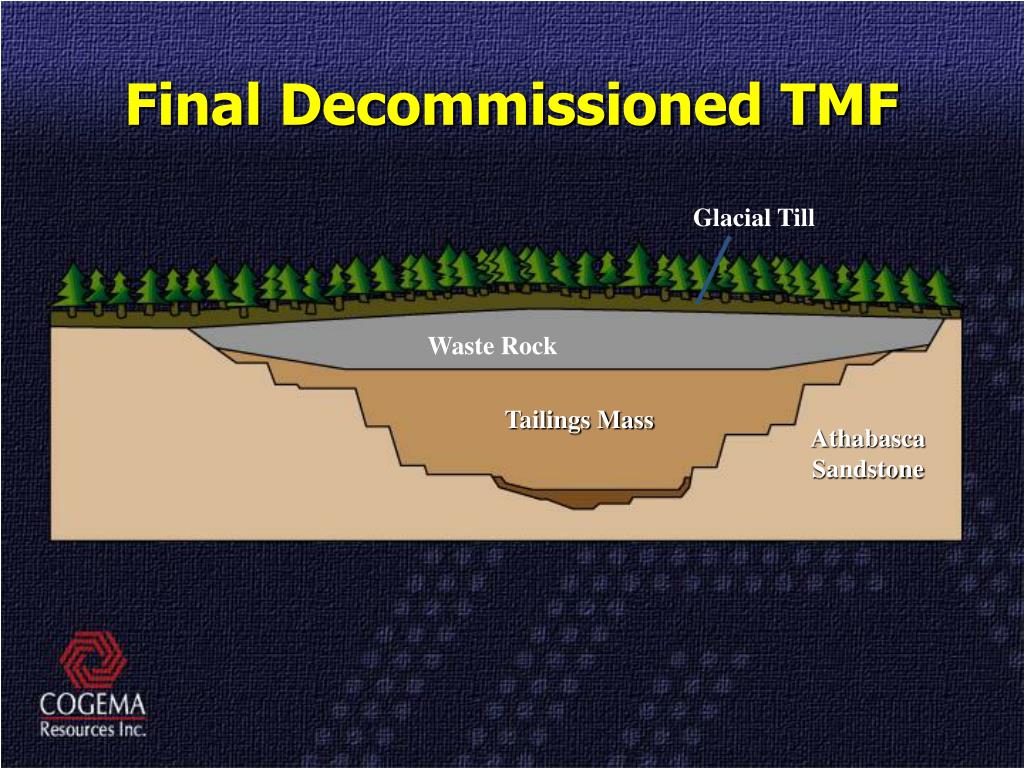 Final Decommissioned TMF

Glacial Till

Waste Rock

Tailings Mass

Athabasca Sandstone

COGEMA
Resources Inc.